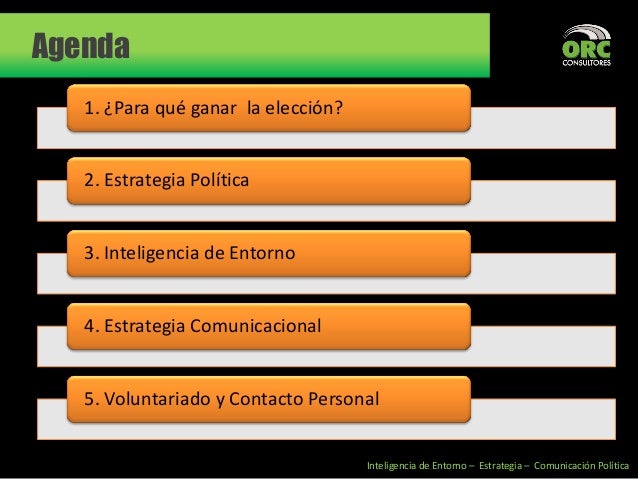 Agenda

ORC
CONSULTORES

1. ¿Para qué ganar la elección?

2. Estrategia Política

3. Inteligencia de Entorno

4. Estrategia Comunicacional

5. Voluntariado y Contacto Personal

Inteligencia de Entorno – Estrategia – Comunicación Política